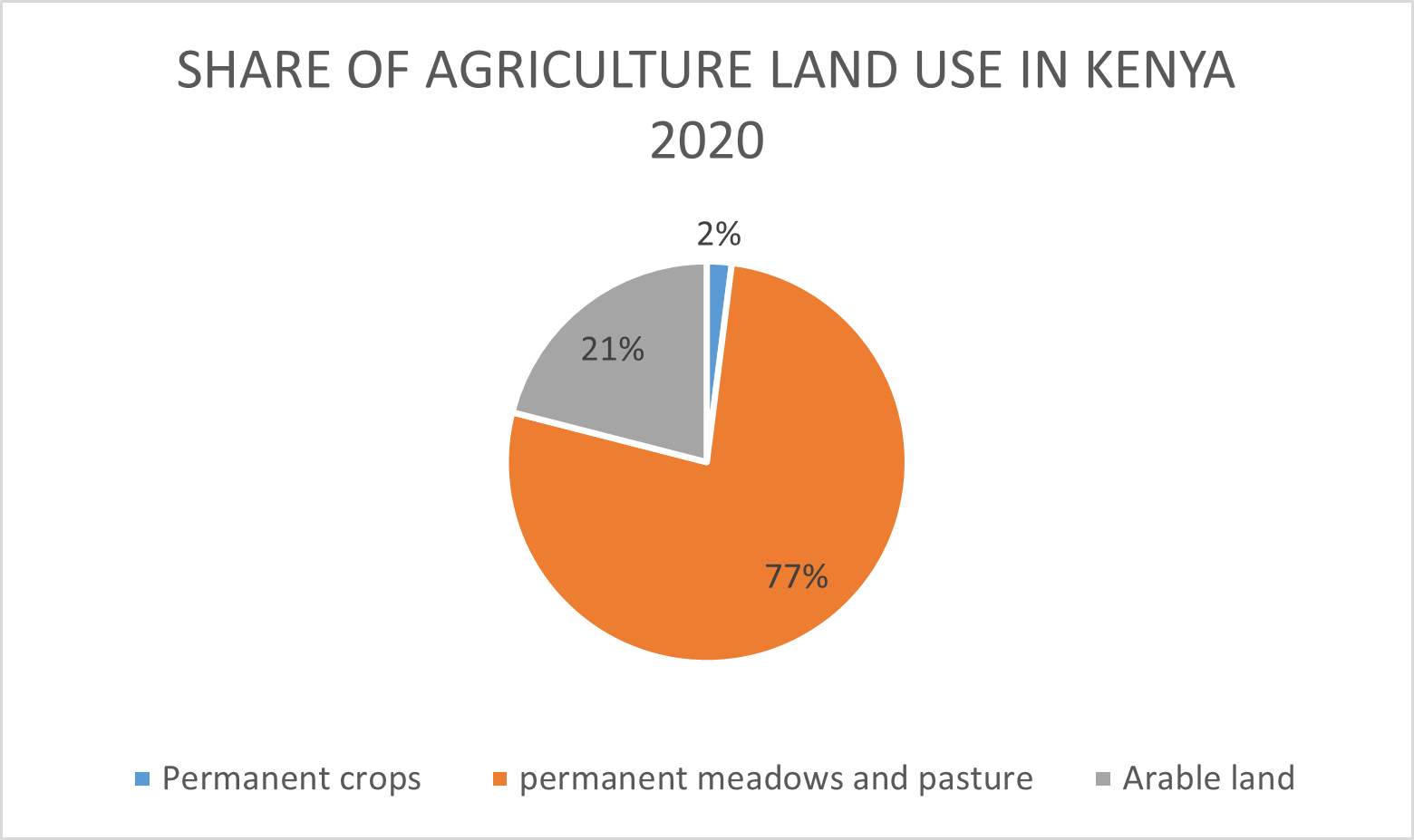 SHARE OF AGRICULTURE LAND USE IN KENYA 2020

2%

21%

77%

Permanent crops
permanent meadows and pasture
Arable land